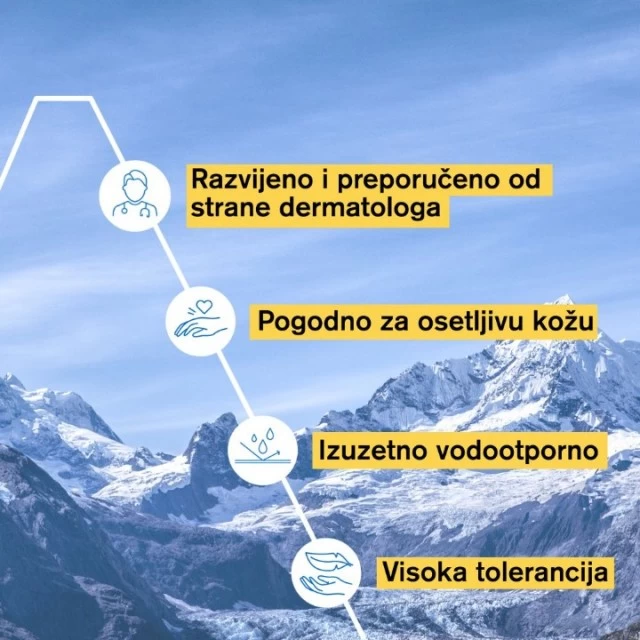 Razvijeno i preporučeno od strane dermatologa

Pogodno za osetljivu kožu

Izuzetno vodootporno

Visoka tolerancija